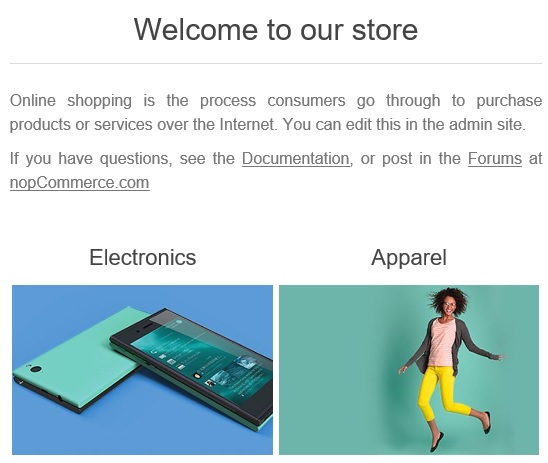 Welcome to our store

Online shopping is the process consumers go through to purchase products or services over the Internet. You can edit this in the admin site.

If you have questions, see the Documentation, or post in the Forums at nopCommerce.com

Electronics

Apparel